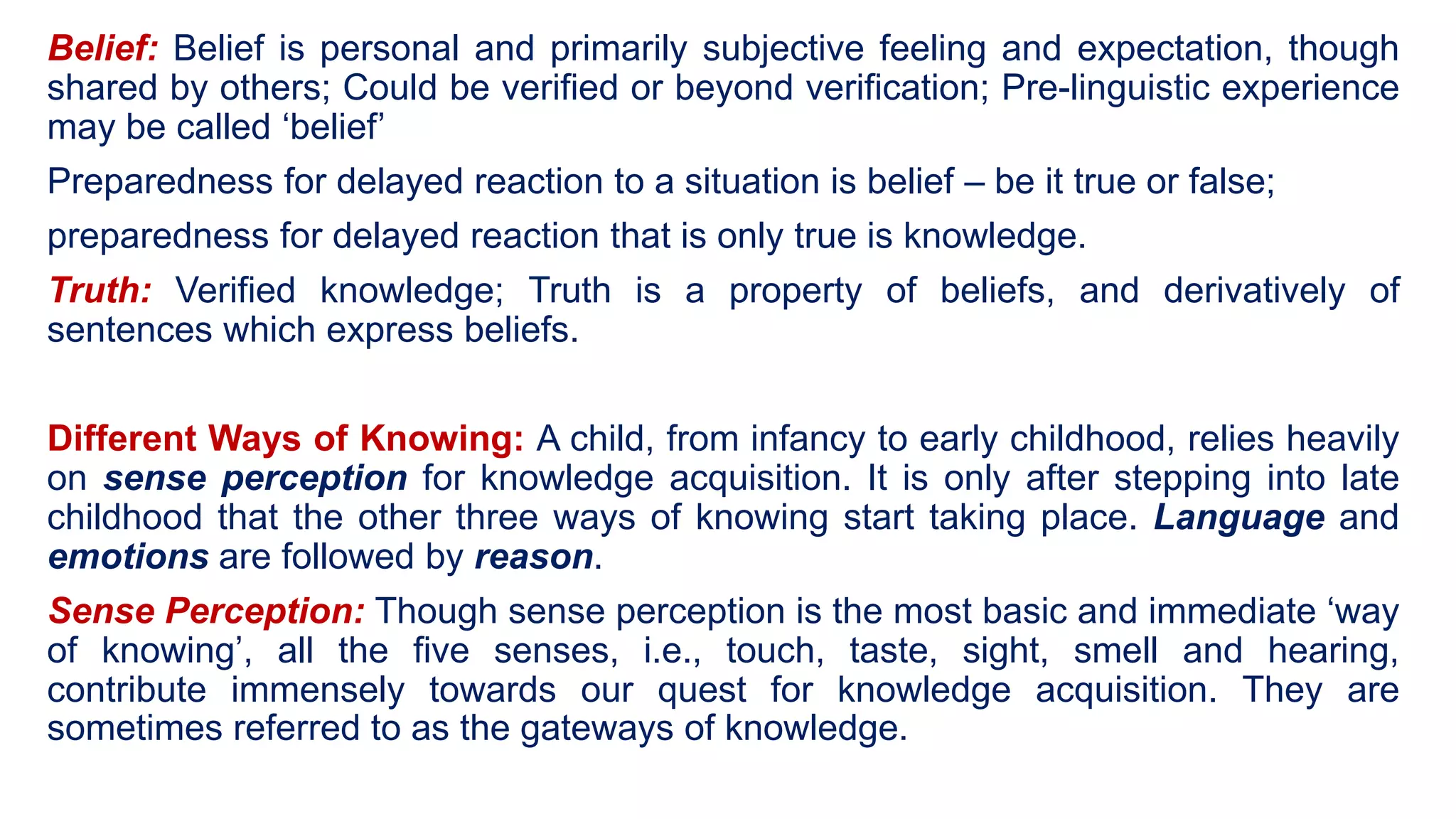 Belief: Belief is personal and primarily subjective feeling and expectation, though shared by others; Could be verified or beyond verification; Pre-linguistic experience may be called ‘belief’

Preparedness for delayed reaction to a situation is belief – be it true or false;

preparedness for delayed reaction that is only true is knowledge.

Truth: Verified knowledge; Truth is a property of beliefs, and derivatively of sentences which express beliefs.

Different Ways of Knowing: A child, from infancy to early childhood, relies heavily on sense perception for knowledge acquisition. It is only after stepping into late childhood that the other three ways of knowing start taking place. Language and emotions are followed by reason.

Sense Perception: Though sense perception is the most basic and immediate ‘way of knowing’, all the five senses, i.e., touch, taste, sight, smell and hearing, contribute immensely towards our quest for knowledge acquisition. They are sometimes referred to as the gateways of knowledge.